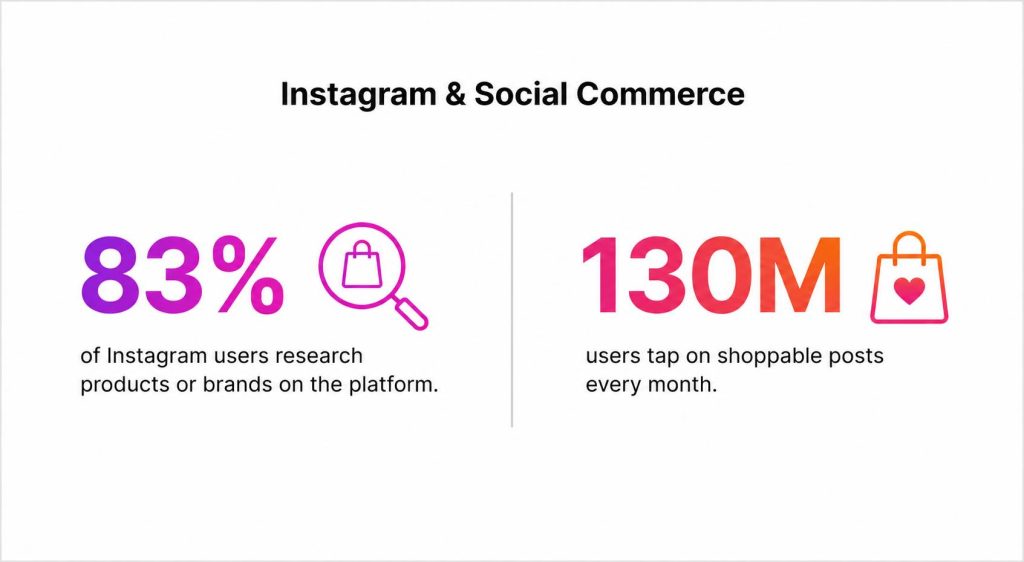 Instagram & Social Commerce

83%

of Instagram users research products or brands on the platform.

130M

users tap on shoppable posts every month.